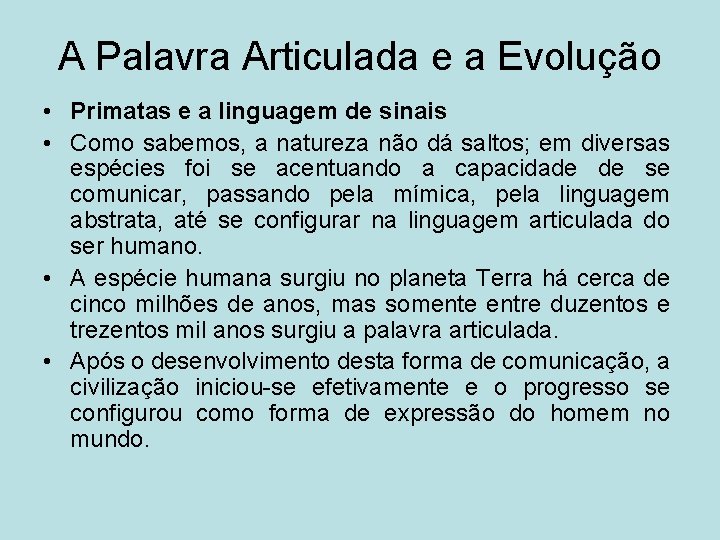 A Palavra Articulada e a Evolução

• Primatas e a linguagem de sinais

• Como sabemos, a natureza não dá saltos; em diversas espécies foi se acentuando a capacidade de se comunicar, passando pela mímica, pela linguagem abstrata, até se configurar na linguagem articulada do ser humano.

• A espécie humana surgiu no planeta Terra há cerca de cinco milhões de anos, mas somente entre duzentos e trezentos mil anos surgiu a palavra articulada.

• Após o desenvolvimento desta forma de comunicação, a civilização iniciou-se efetivamente e o progresso se configurou como forma de expressão do homem no mundo.